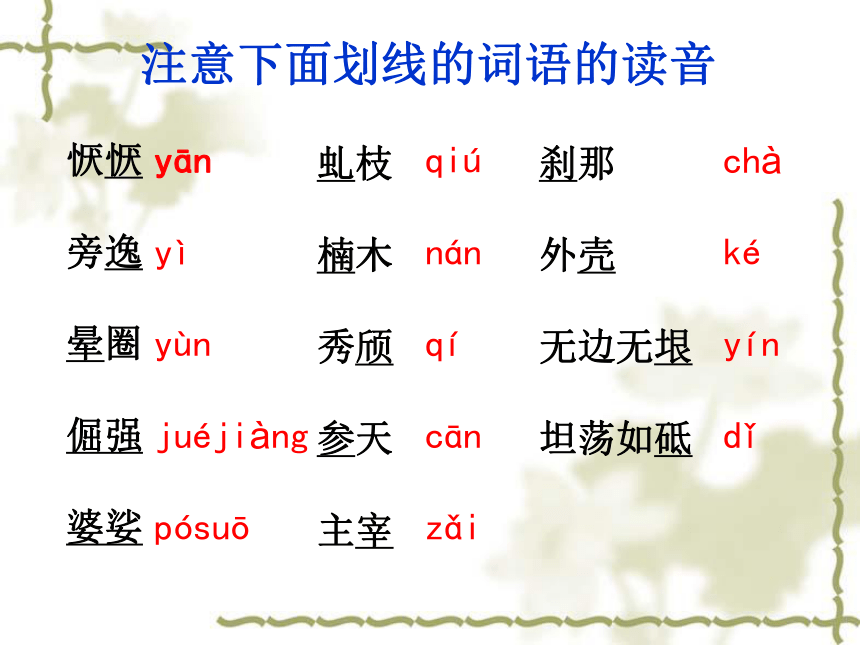 注意下面划线的词语的读音

恹恹 yān
旁逸 yì
晕圈 yùn
倔强 juéjiàng
婆娑 pósuō

虬枝 qiú
楠木 nán
秀颀 qí
参天 cān
主宰 zǎi

刹那 chà
外壳 ké
无边无垠 yín
坦荡如砥 dǐ